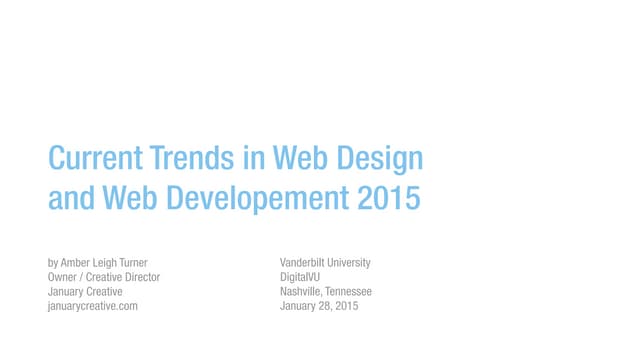 Current Trends in Web Design and Web Developement 2015

by Amber Leigh Turner
Owner / Creative Director
January Creative
januarycreative.com

Vanderbilt University
DigitalVU
Nashville, Tennessee
January 28, 2015